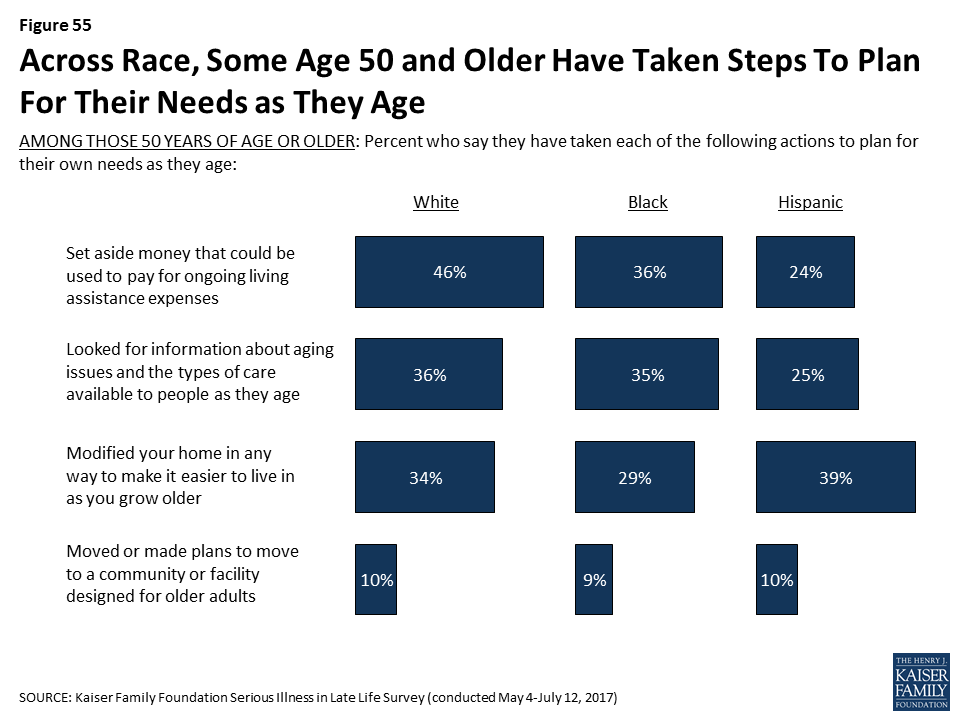 Figure 55

Across Race, Some Age 50 and Older Have Taken Steps To Plan For Their Needs as They Age

AMONG THOSE 50 YEARS OF AGE OR OLDER: Percent who say they have taken each of the following actions to plan for their own needs as they age:

| | White | Black | Hispanic |
|---|---|---|---|
| Set aside money that could be used to pay for ongoing living assistance expenses | 46% | 36% | 24% |
| Looked for information about aging issues and the types of care available to people as they age | 36% | 35% | 25% |
| Modified your home in any way to make it easier to live in as you grow older | 34% | 29% | 39% |
| Moved or made plans to move to a community or facility designed for older adults | 10% | 9% | 10% |

SOURCE: Kaiser Family Foundation Serious Illness in Late Life Survey (conducted May 4-July 12, 2017)

THE HENRY J. KAISER FAMILY FOUNDATION